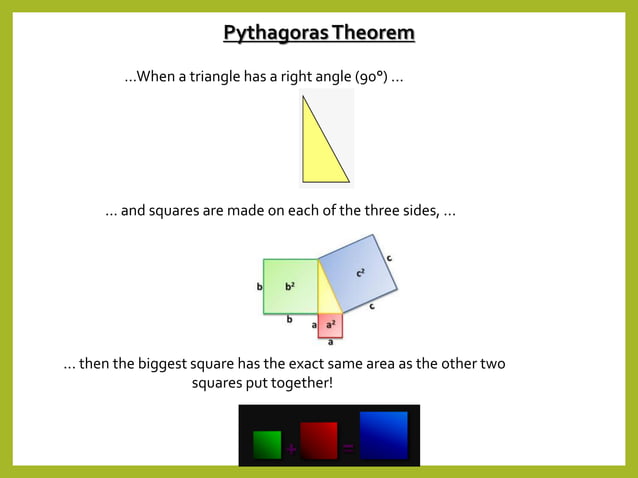 Pythagoras Theorem

...When a triangle has a right angle (90°) ...

... and squares are made on each of the three sides, ...

b $b^2$ $c^2$ c c b a $a^2$ a

... then the biggest square has the exact same area as the other two squares put together!

+ =